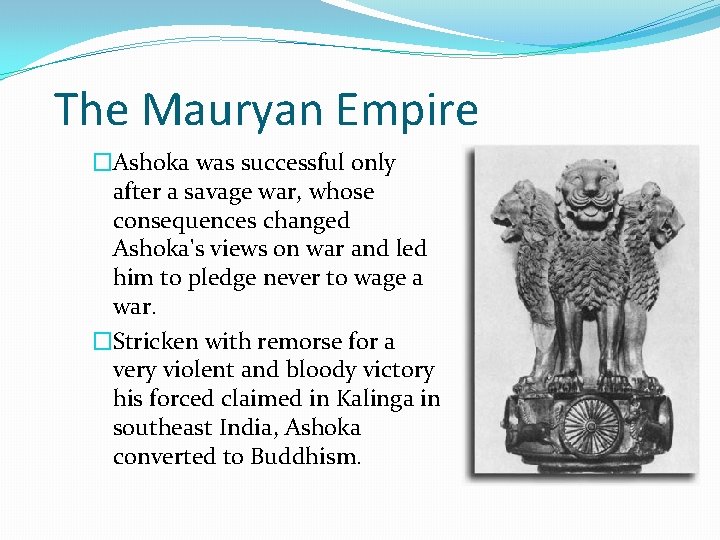 The Mauryan Empire

□Ashoka was successful only after a savage war, whose consequences changed Ashoka's views on war and led him to pledge never to wage a war.

□Stricken with remorse for a very violent and bloody victory his forced claimed in Kalinga in southeast India, Ashoka converted to Buddhism.